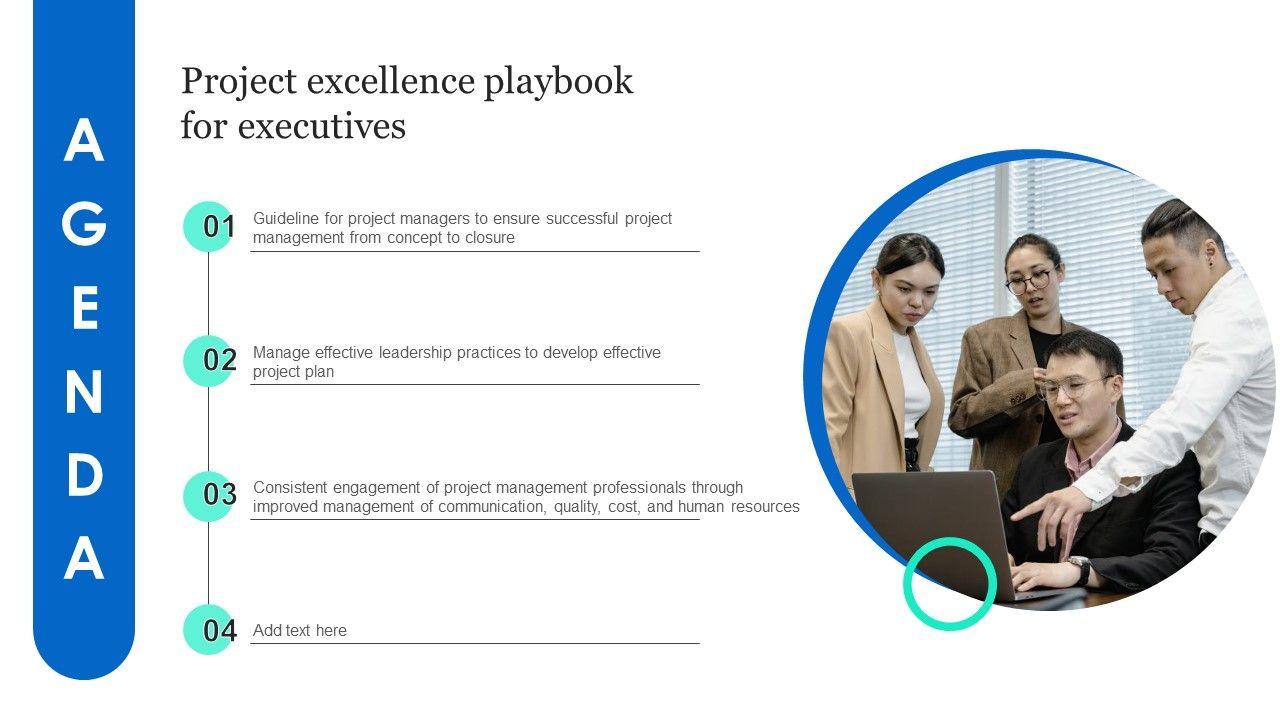 AGENDA

Project excellence playbook for executives

01 Guideline for project managers to ensure successful project management from concept to closure

02 Manage effective leadership practices to develop effective project plan

03 Consistent engagement of project management professionals through improved management of communication, quality, cost, and human resources

04 Add text here